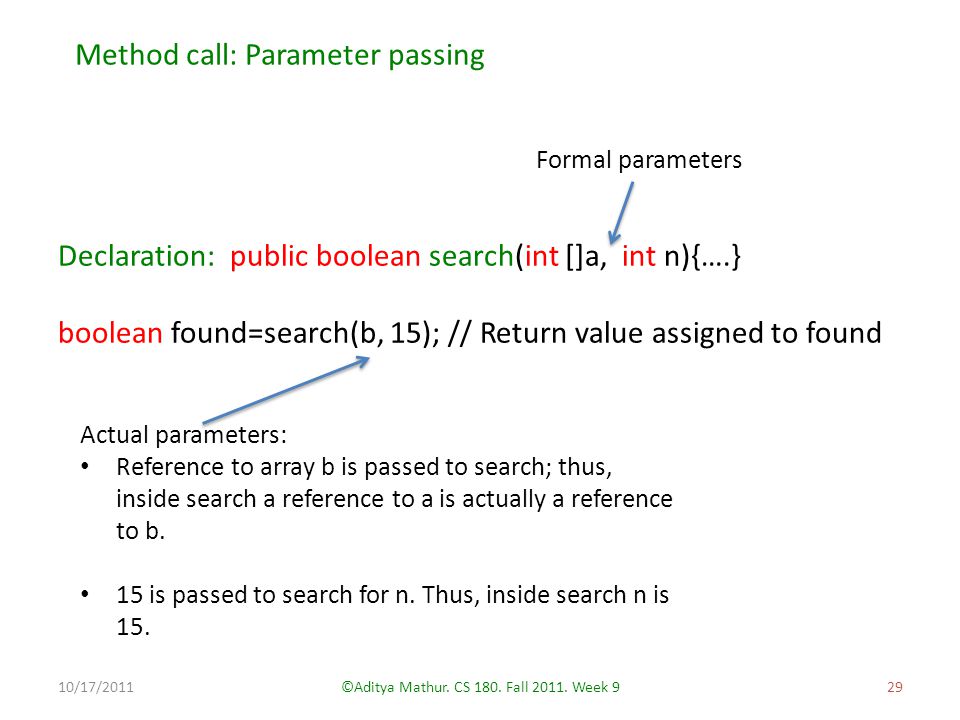 Method call: Parameter passing

Formal parameters

Declaration: public boolean search(int []a, int n){….}

boolean found=search(b, 15); // Return value assigned to found

Actual parameters:
• Reference to array b is passed to search; thus, inside search a reference to a is actually a reference to b.

• 15 is passed to search for n. Thus, inside search n is 15.

10/17/2011 ©Aditya Mathur. CS 180. Fall 2011. Week 9 29